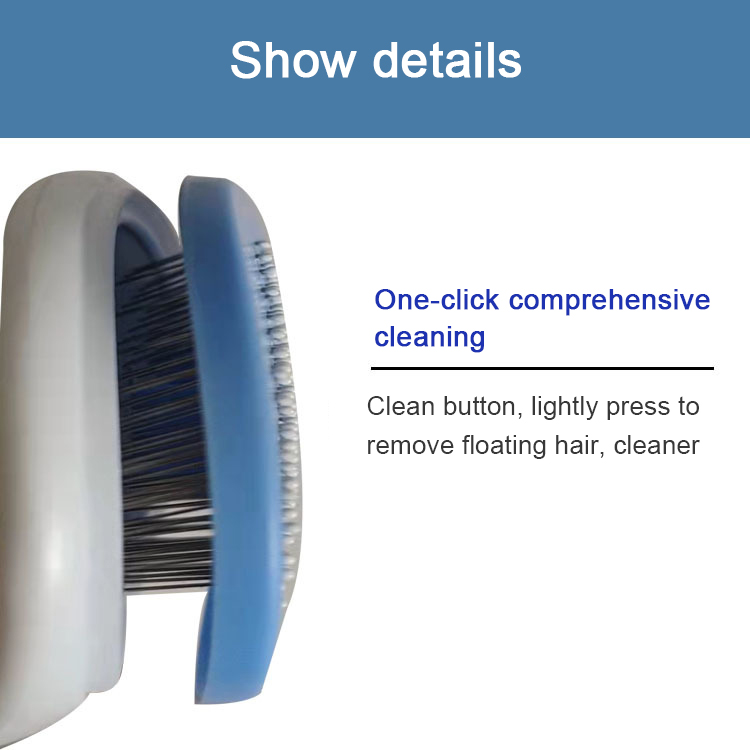 Show details

One-click comprehensive cleaning

Clean button, lightly press to remove floating hair, cleaner